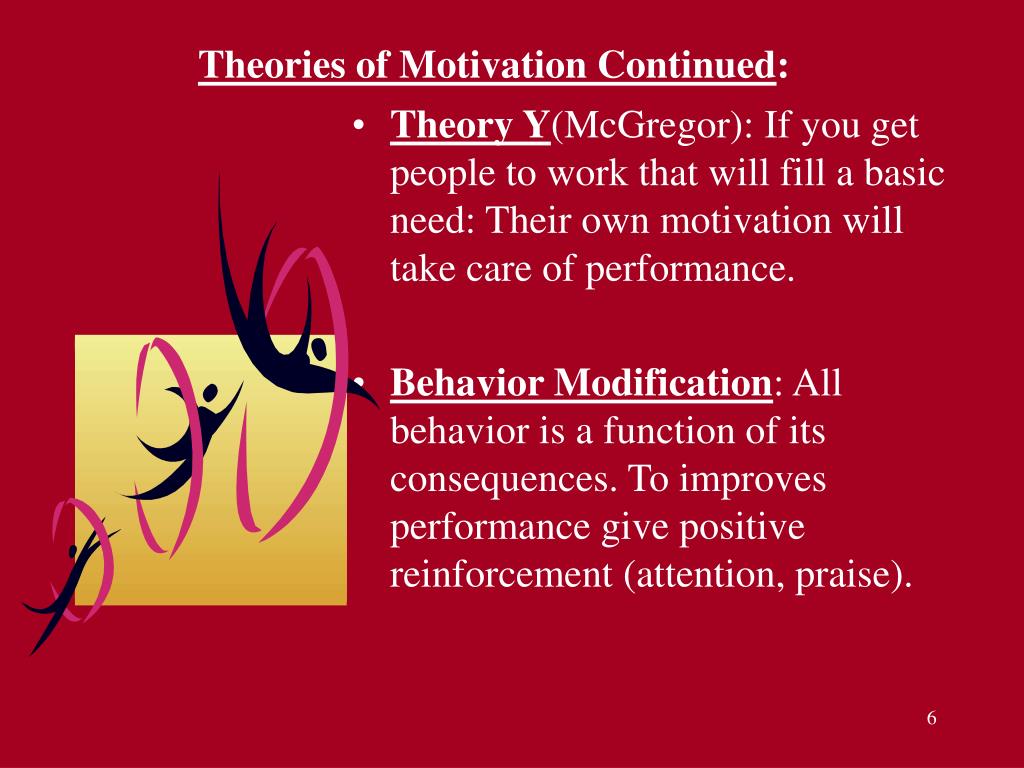 Theories of Motivation Continued:

• Theory Y(McGregor): If you get people to work that will fill a basic need: Their own motivation will take care of performance.

• Behavior Modification: All behavior is a function of its consequences. To improves performance give positive reinforcement (attention, praise).

6